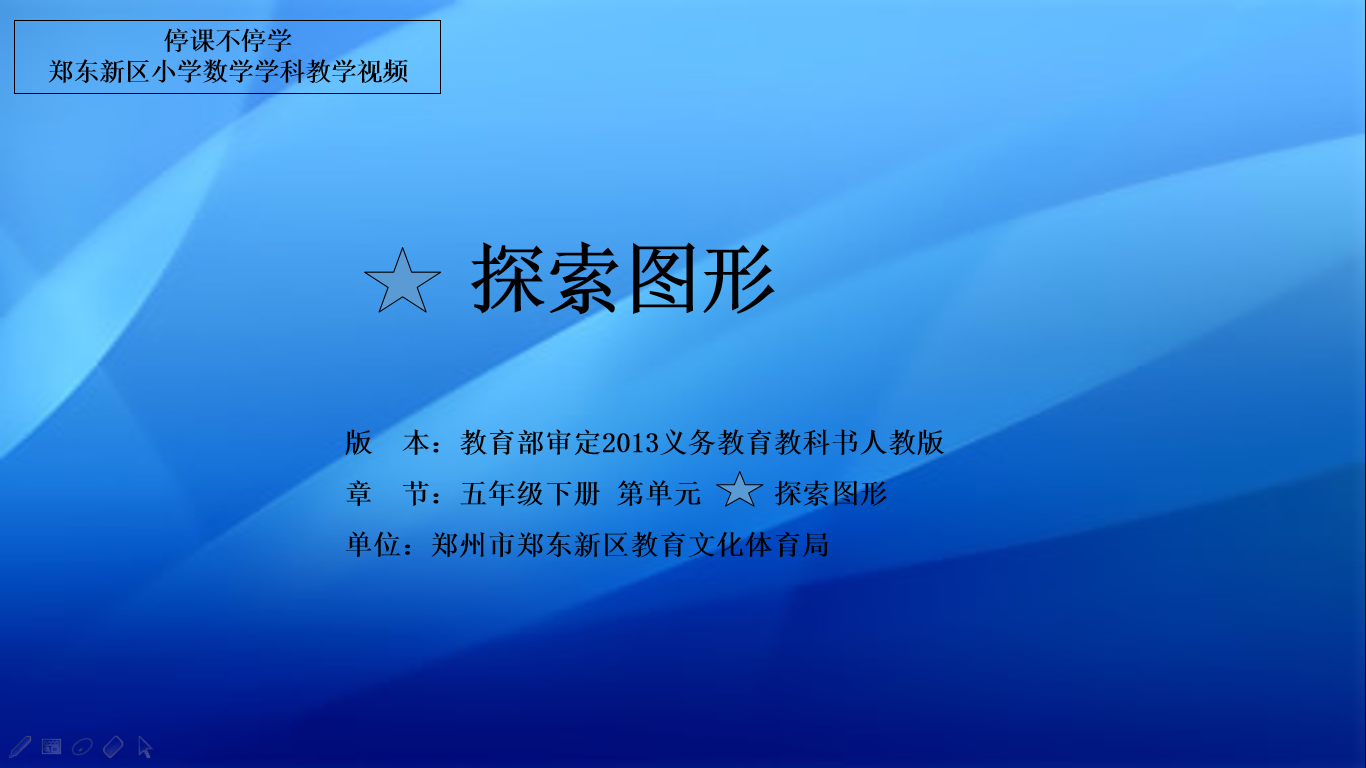 停课不停学
郑东新区小学数学学科教学视频

☆ 探索图形

版　本：教育部审定2013义务教育教科书人教版
章　节：五年级下册 第单元 ☆ 探索图形
单位：郑州市郑东新区教育文化体育局